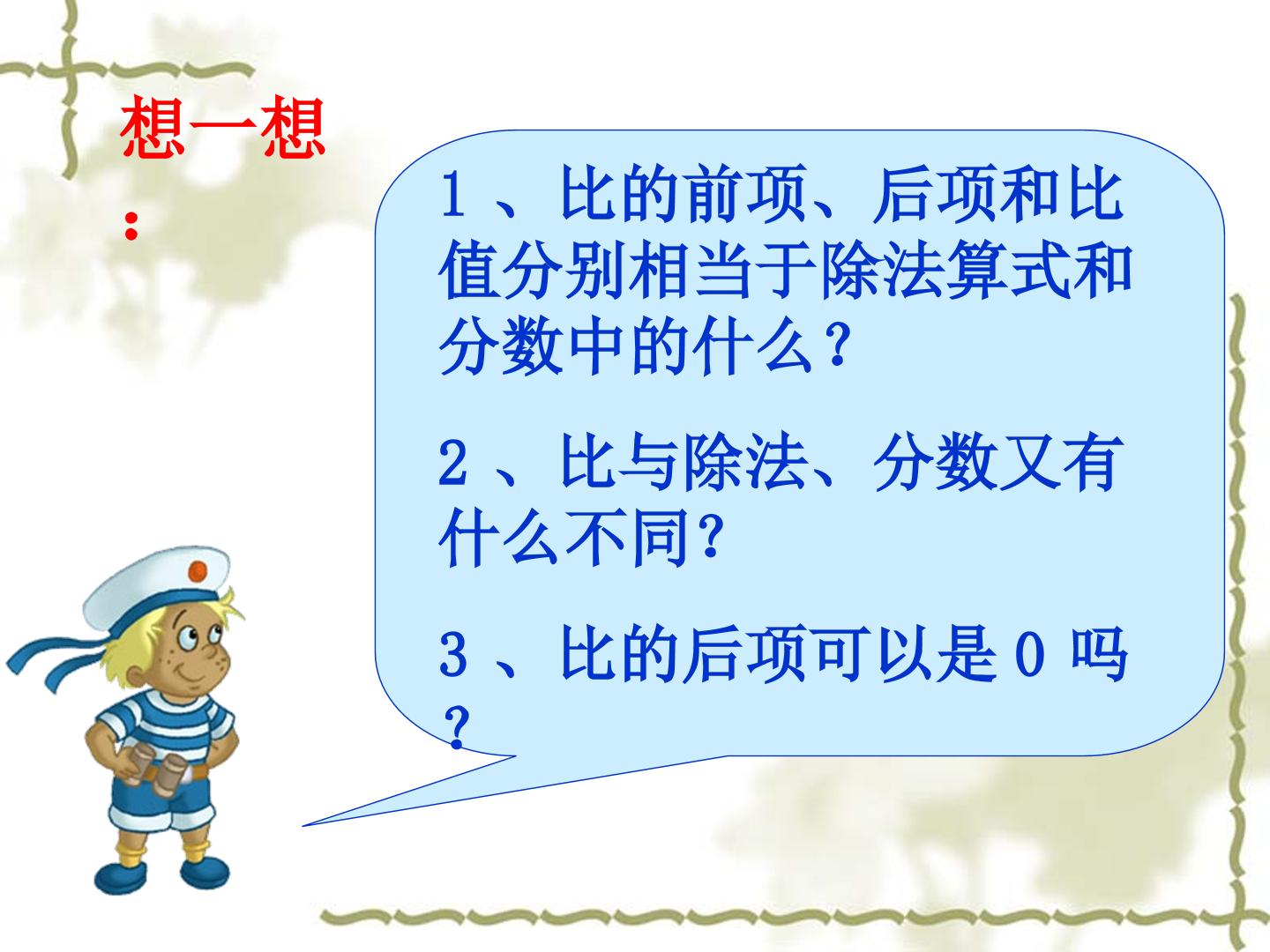 想一想:

1、比的前项、后项和比值分别相当于除法算式和分数中的什么?

2、比与除法、分数又有什么不同?

3、比的后项可以是0吗?